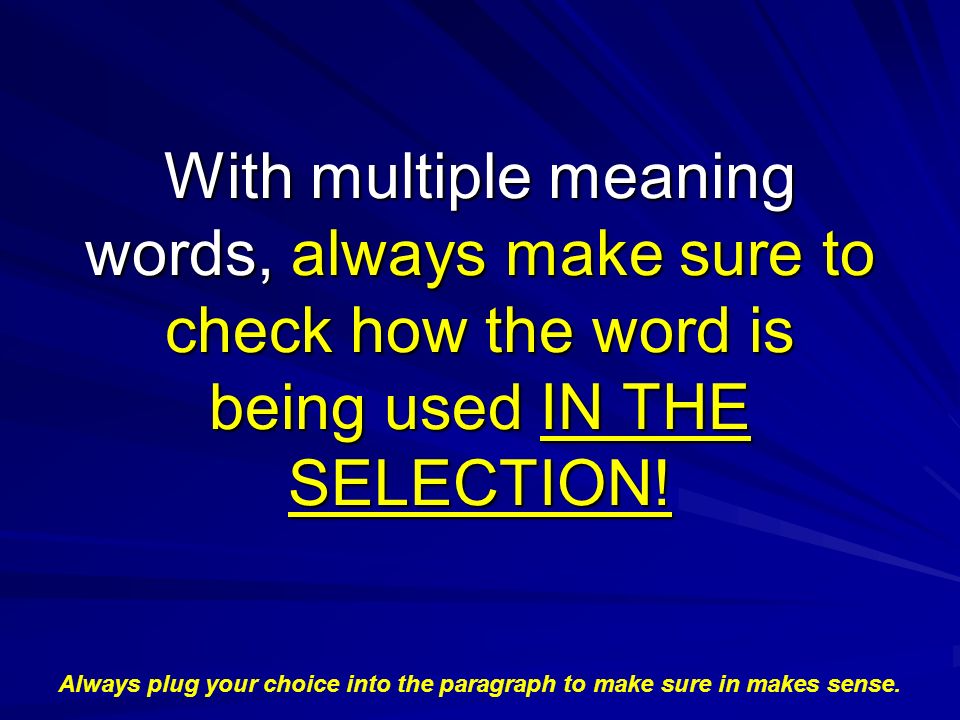 With multiple meaning words, always make sure to check how the word is being used IN THE SELECTION!

Always plug your choice into the paragraph to make sure in makes sense.